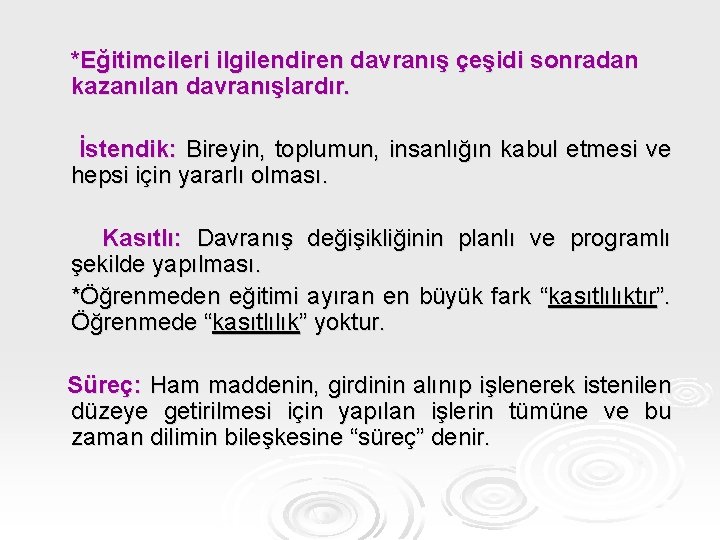 *Eğitimcileri ilgilendiren davranış çeşidi sonradan kazanılan davranışlardır.

İstendik: Bireyin, toplumun, insanlığın kabul etmesi ve hepsi için yararlı olması.

Kasıtlı: Davranış değişikliğinin planlı ve programlı şekilde yapılması.

*Öğrenmeden eğitimi ayıran en büyük fark “kasıtlılıktır”. Öğrenmede “kasıtlılık” yoktur.

Süreç: Ham maddenin, girdinin alınıp işlenerek istenilen düzeye getirilmesi için yapılan işlerin tümüne ve bu zaman dilimin bileşkesine “süreç” denir.